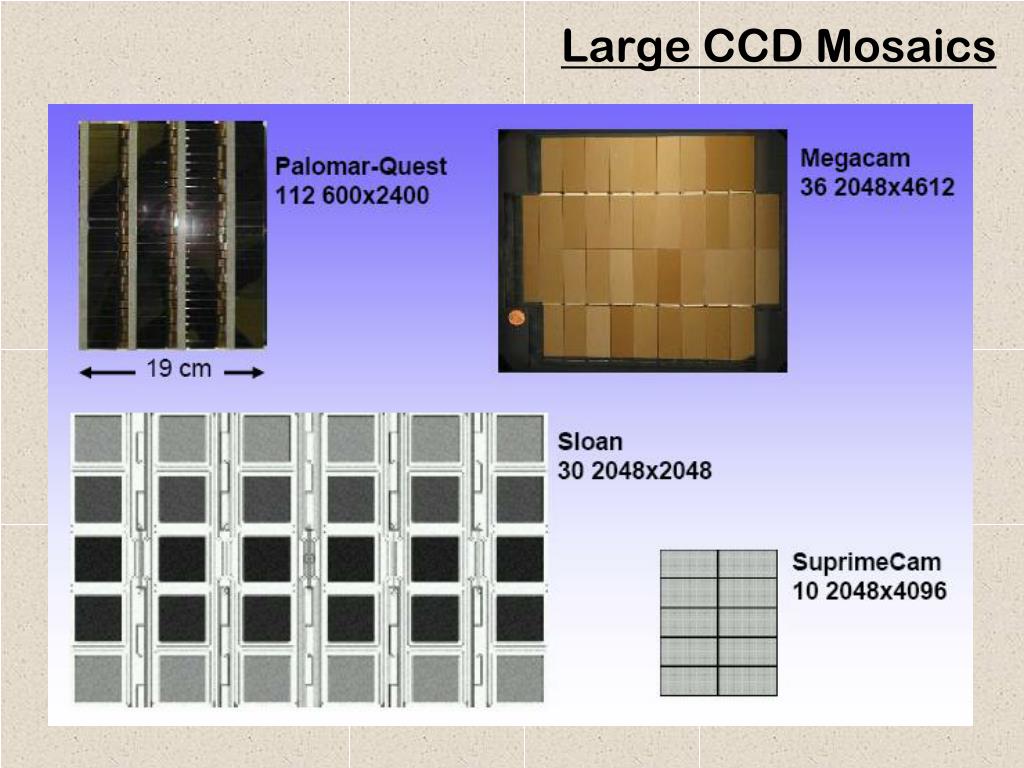 Large CCD Mosaics

Palomar-Quest
112 600x2400

19 cm

Megacam
36 2048x4612

Sloan
30 2048x2048

SuprimeCam
10 2048x4096